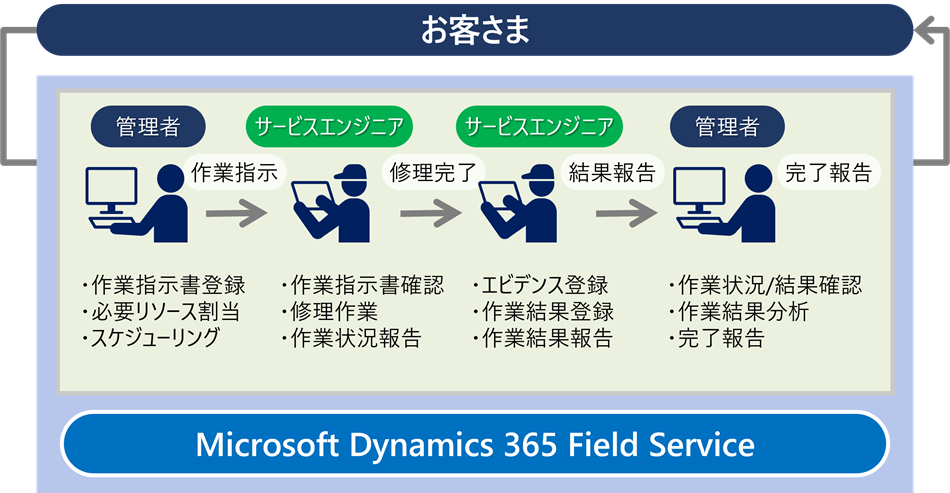 お客さま

管理者

サービスエンジニア

サービスエンジニア

管理者

作業指示

修理完了

結果報告

完了報告

・作業指示書登録
・必要リソース割当
・スケジューリング

・作業指示書確認
・修理作業
・作業状況報告

・エビデンス登録
・作業結果登録
・作業結果報告

・作業状況/結果確認
・作業結果分析
・完了報告

Microsoft Dynamics 365 Field Service